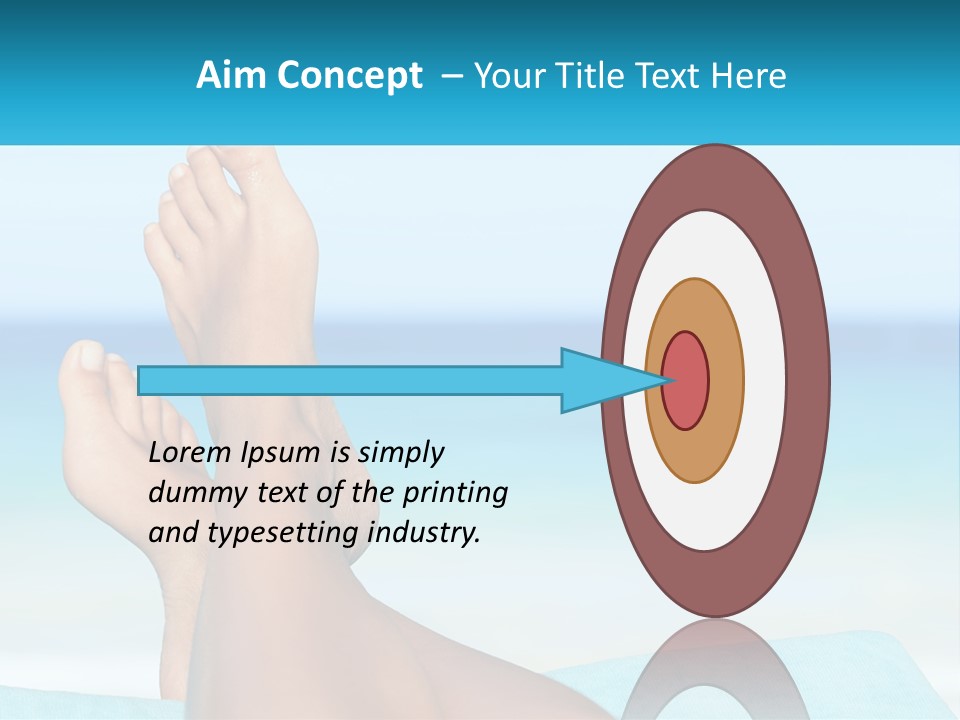 Aim Concept – Your Title Text Here

Lorem Ipsum is simply dummy text of the printing and typesetting industry.